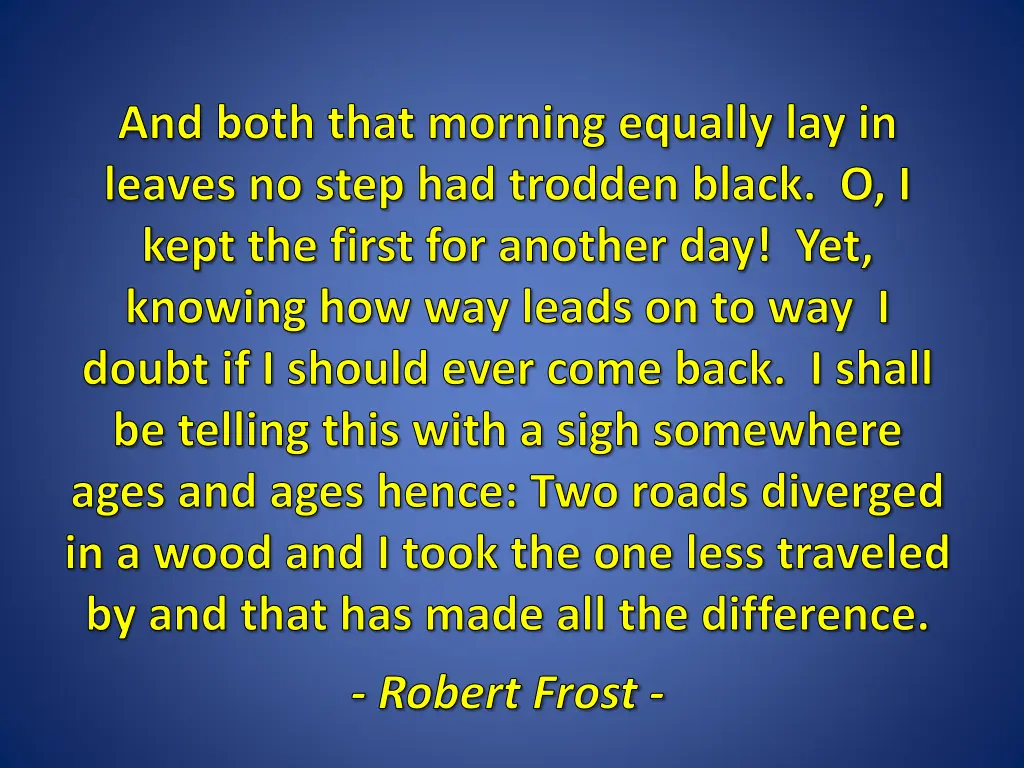 And both that morning equally lay in leaves no step had trodden black. O, I kept the first for another day! Yet, knowing how way leads on to way I doubt if I should ever come back. I shall be telling this with a sigh somewhere ages and ages hence: Two roads diverged in a wood and I took the one less traveled by and that has made all the difference.

- Robert Frost -